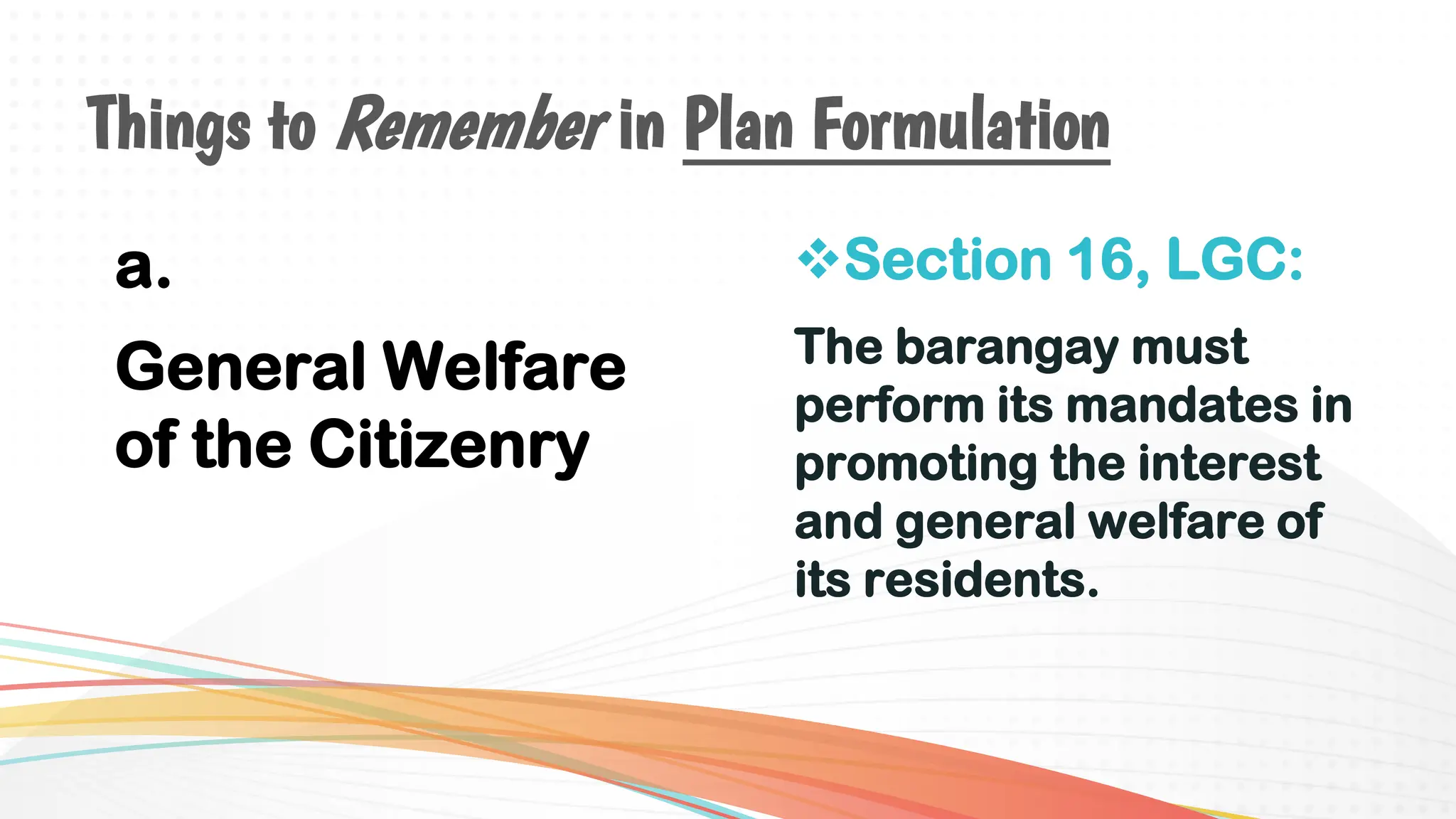 Things to Remember in Plan Formulation

a.

General Welfare of the Citizenry

❖Section 16, LGC:

The barangay must perform its mandates in promoting the interest and general welfare of its residents.